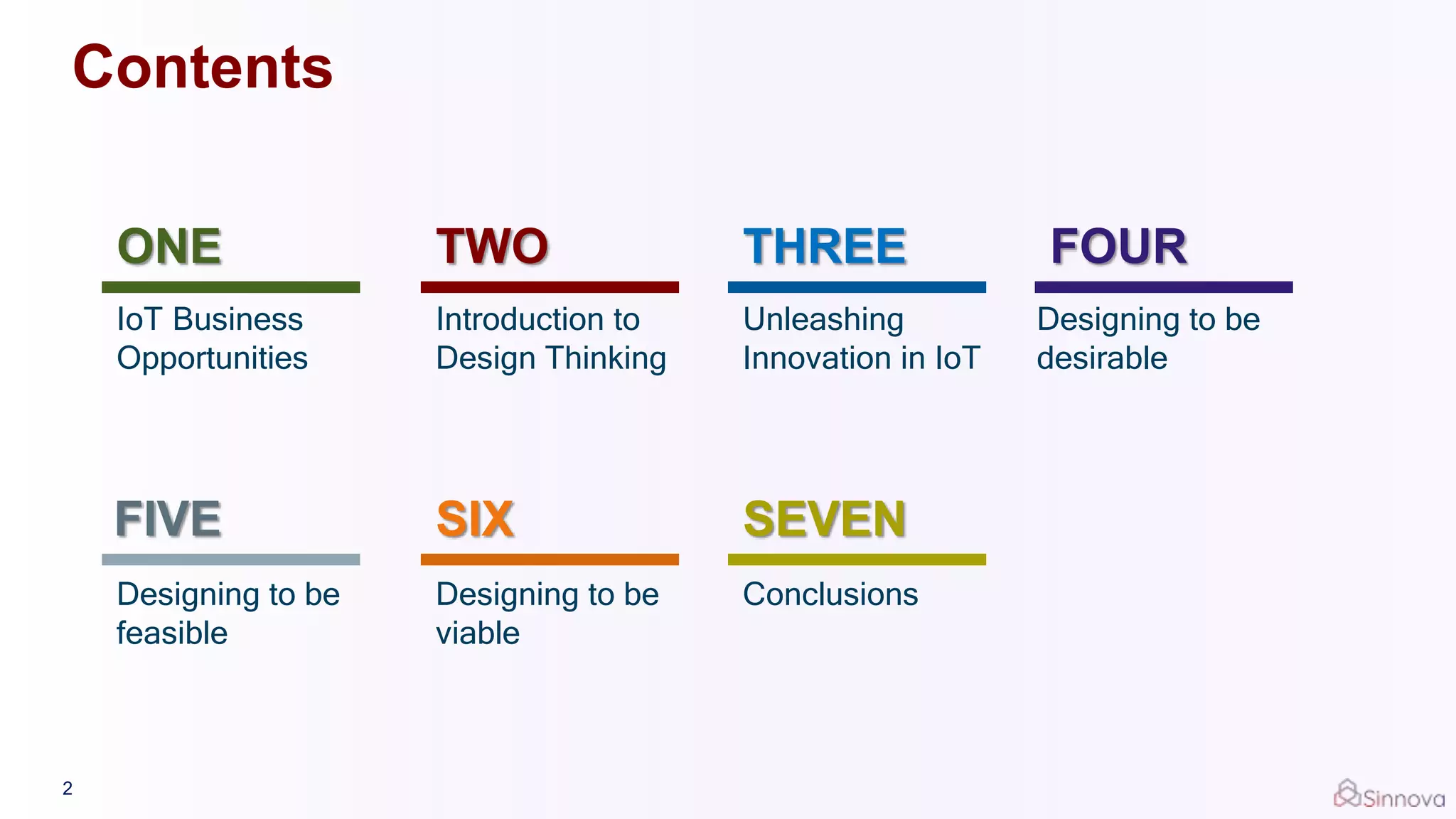 Contents

ONE
IoT Business Opportunities

TWO
Introduction to Design Thinking

THREE
Unleashing Innovation in IoT

FOUR
Designing to be desirable

FIVE
Designing to be feasible

SIX
Designing to be viable

SEVEN
Conclusions

2

Sinnova